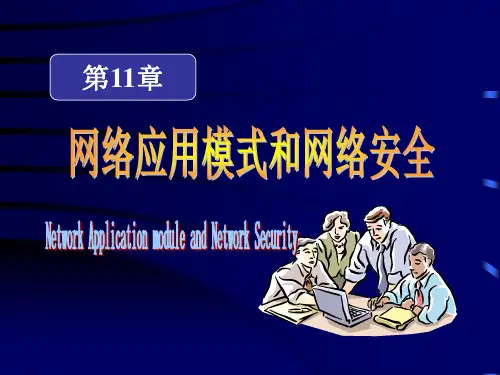 第11章

网络应用模式和网络安全

Network Application module and Network Security